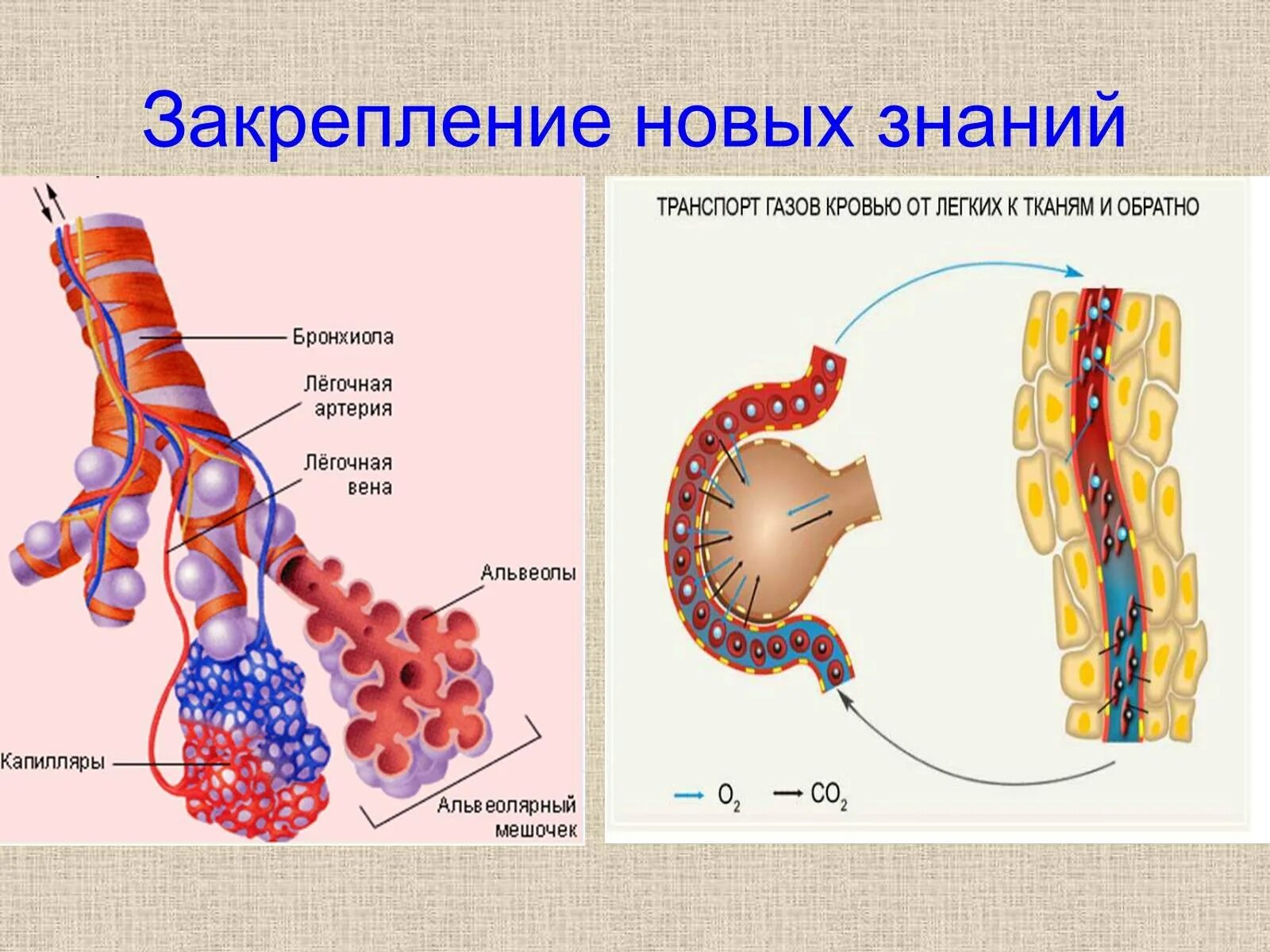 Закрепление новых знаний

Бронхиола

Лёгочная артерия

Лёгочная вена

Альвеолы

Капилляры

Альвеолярный мешочек

ТРАНСПОРТ ГАЗОВ КРОВЬЮ ОТ ЛЕГКИХ К ТКАНЯМ И ОБРАТНО

$O_2$ $CO_2$